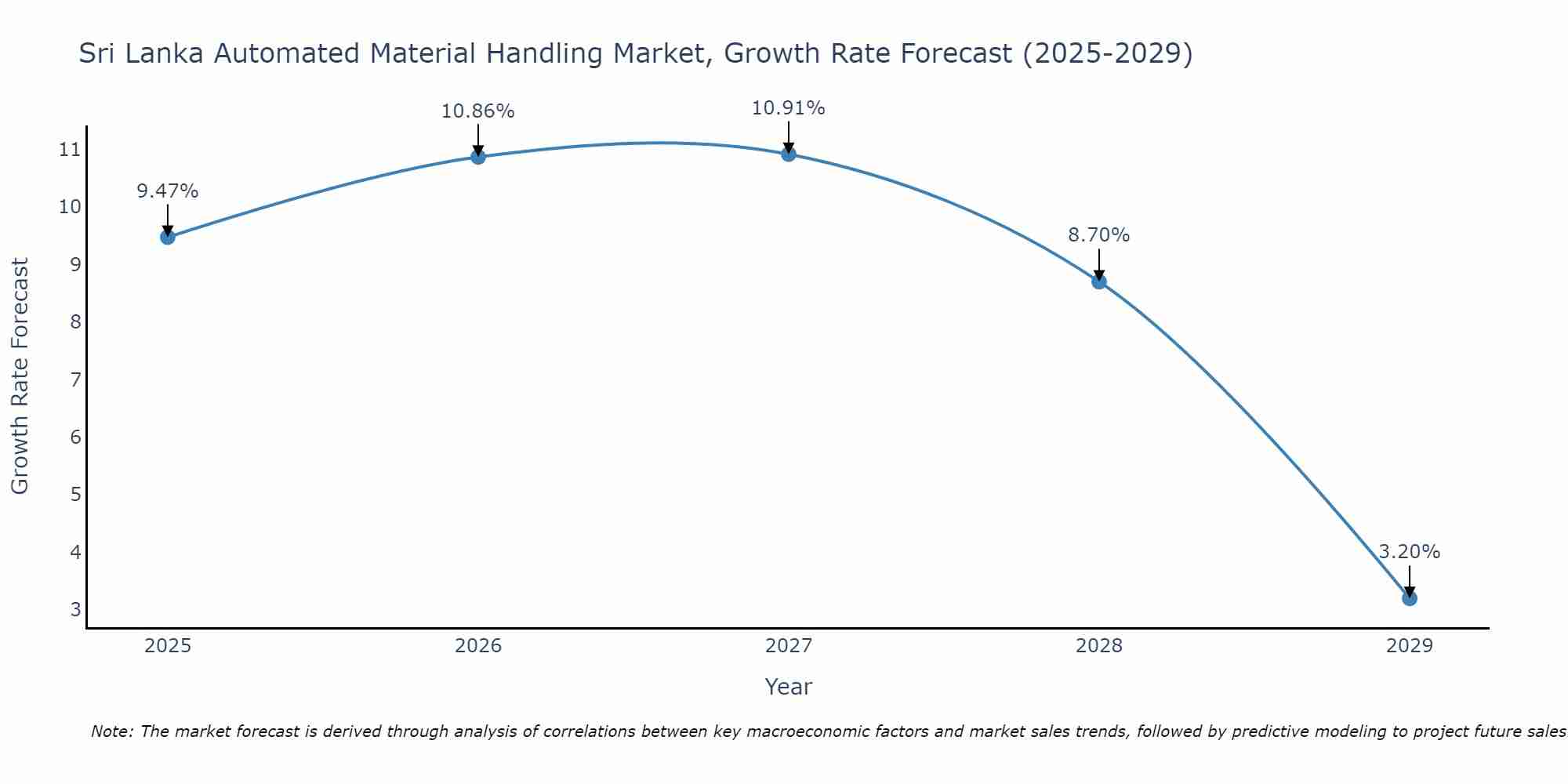 Sri Lanka Automated Material Handling Market, Growth Rate Forecast (2025-2029)

Growth Rate Forecast

11
10
9
8
7
6
5
4
3

9.47%
10.86%
10.91%
8.70%
3.20%

2025
2026
2027
2028
2029

Year

Note: The market forecast is derived through analysis of correlations between key macroeconomic factors and market sales trends, followed by predictive modeling to project future sales